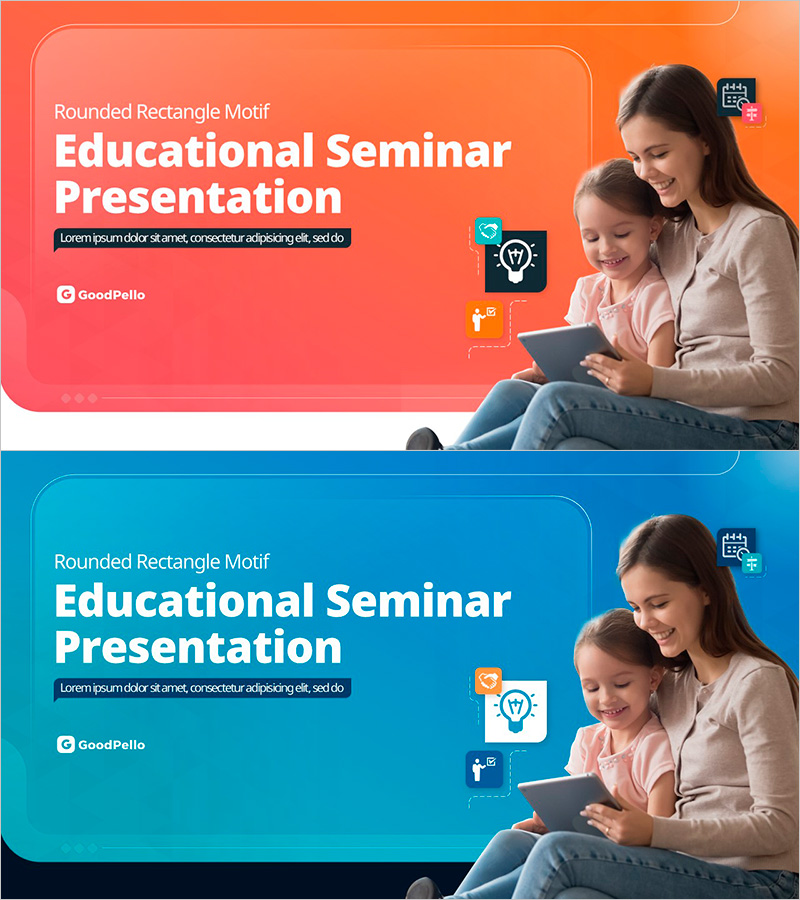 Rounded Rectangle Motif
Educational Seminar Presentation
Lorem ipsum dolor sit amet, consectetur adipisicing elit, sed do

GoodPello

Rounded Rectangle Motif
Educational Seminar Presentation
Lorem ipsum dolor sit amet, consectetur adipisicing elit, sed do

GoodPello